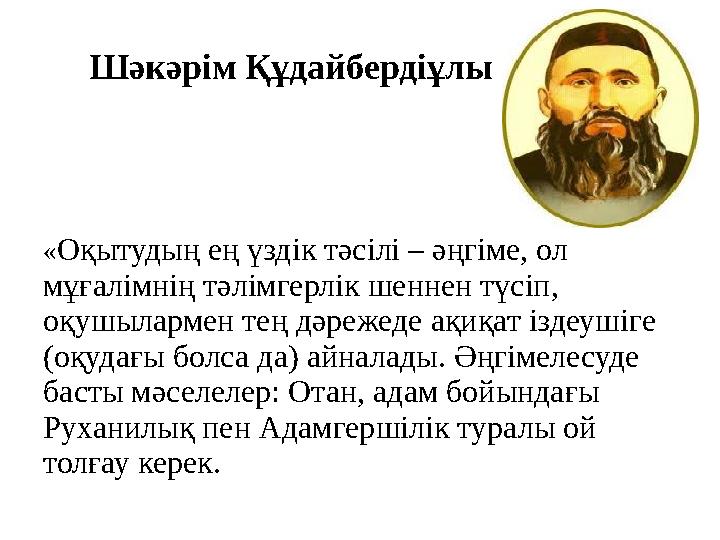 Шәкәрім Құдайбердіұлы

«Оқытудың ең үздік тәсілі – әңгіме, ол мұғалімнің тәлімгерлік шеннен түсіп, оқушылармен тең дәрежеде ақиқат іздеушіге (оқудағы болса да) айналады. Әңгімелесуде басты мәселелер: Отан, адам бойындағы Руханилық пен Адамгершілік туралы ой толғау керек.